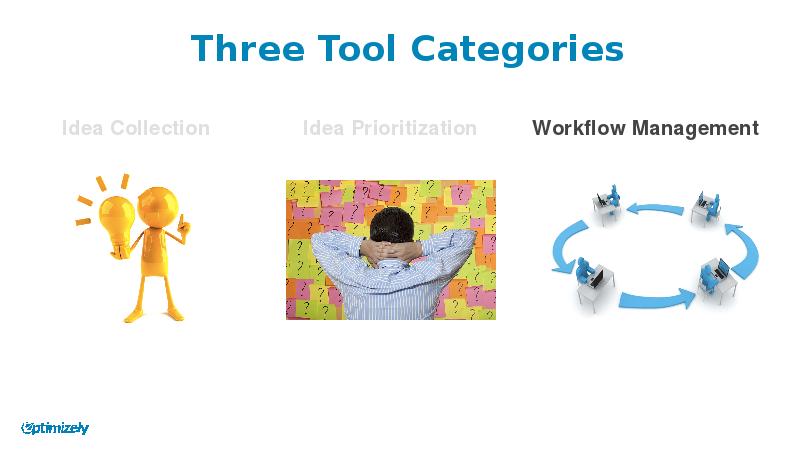 Three Tool Categories

Idea Collection

Idea Prioritization

Workflow Management

Optimizely